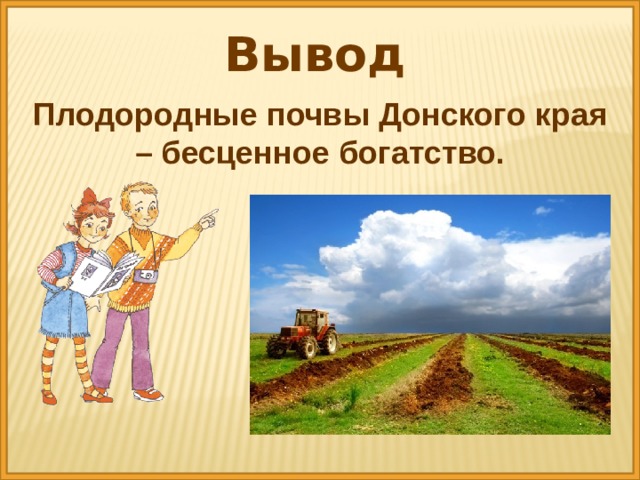 Вывод

Плодородные почвы Донского края – бесценное богатство.